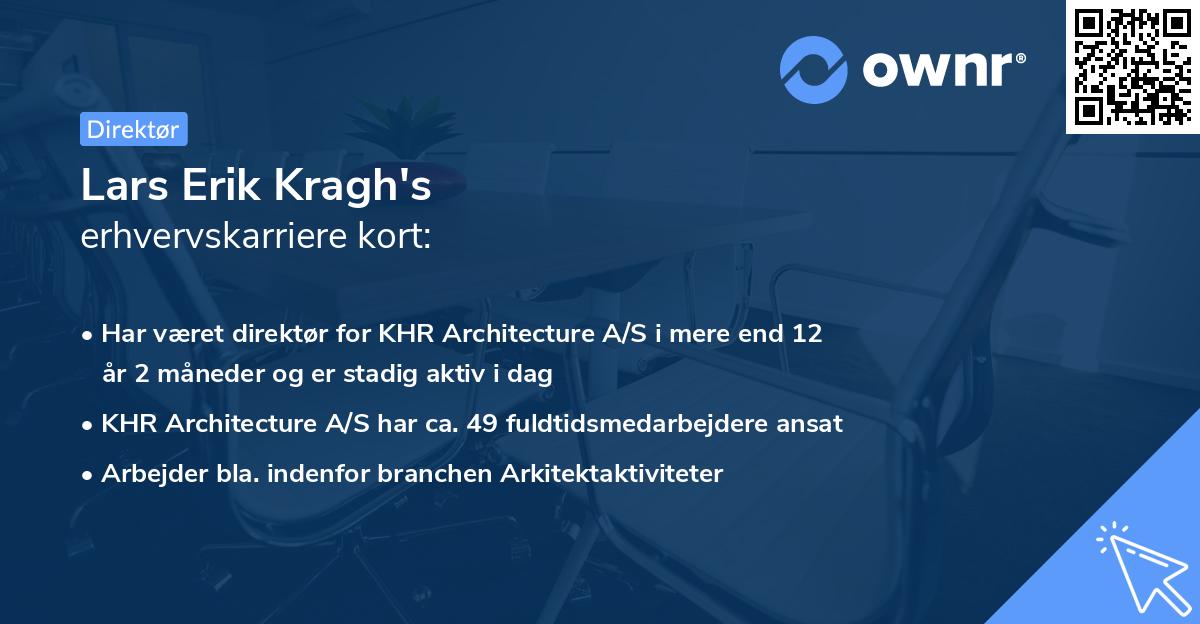 ownr®

Direktør

Lars Erik Kragh's
erhvervskarriere kort:

• Har været direktør for KHR Architecture A/S i mere end 12 år 2 måneder og er stadig aktiv i dag

• KHR Architecture A/S har ca. 49 fuldtidsmedarbejdere ansat

• Arbejder bla. indenfor branchen Arkitektaktiviteter